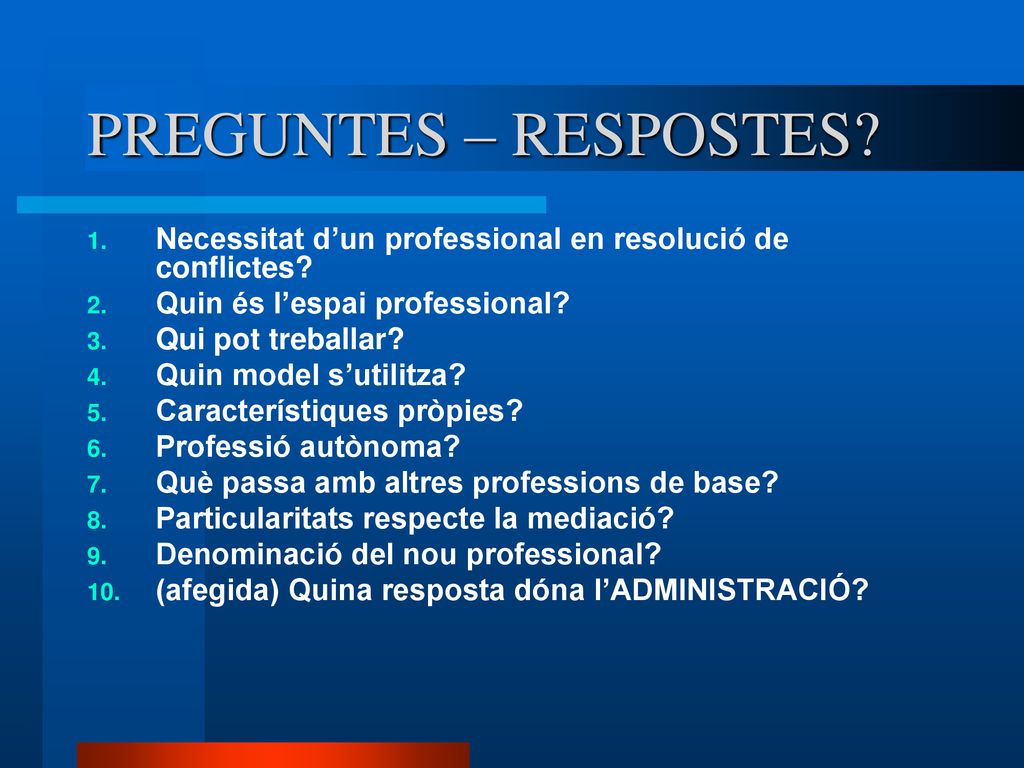 PREGUNTES – RESPOSTES?

1. Necessitat d’un professional en resolució de conflictes?
2. Quin és l’espai professional?
3. Qui pot treballar?
4. Quin model s’utilitza?
5. Característiques pròpies?
6. Professió autònoma?
7. Què passa amb altres professions de base?
8. Particularitats respecte la mediació?
9. Denominació del nou professional?
10. (afegida) Quina resposta dóna l’ADMINISTRACIÓ?